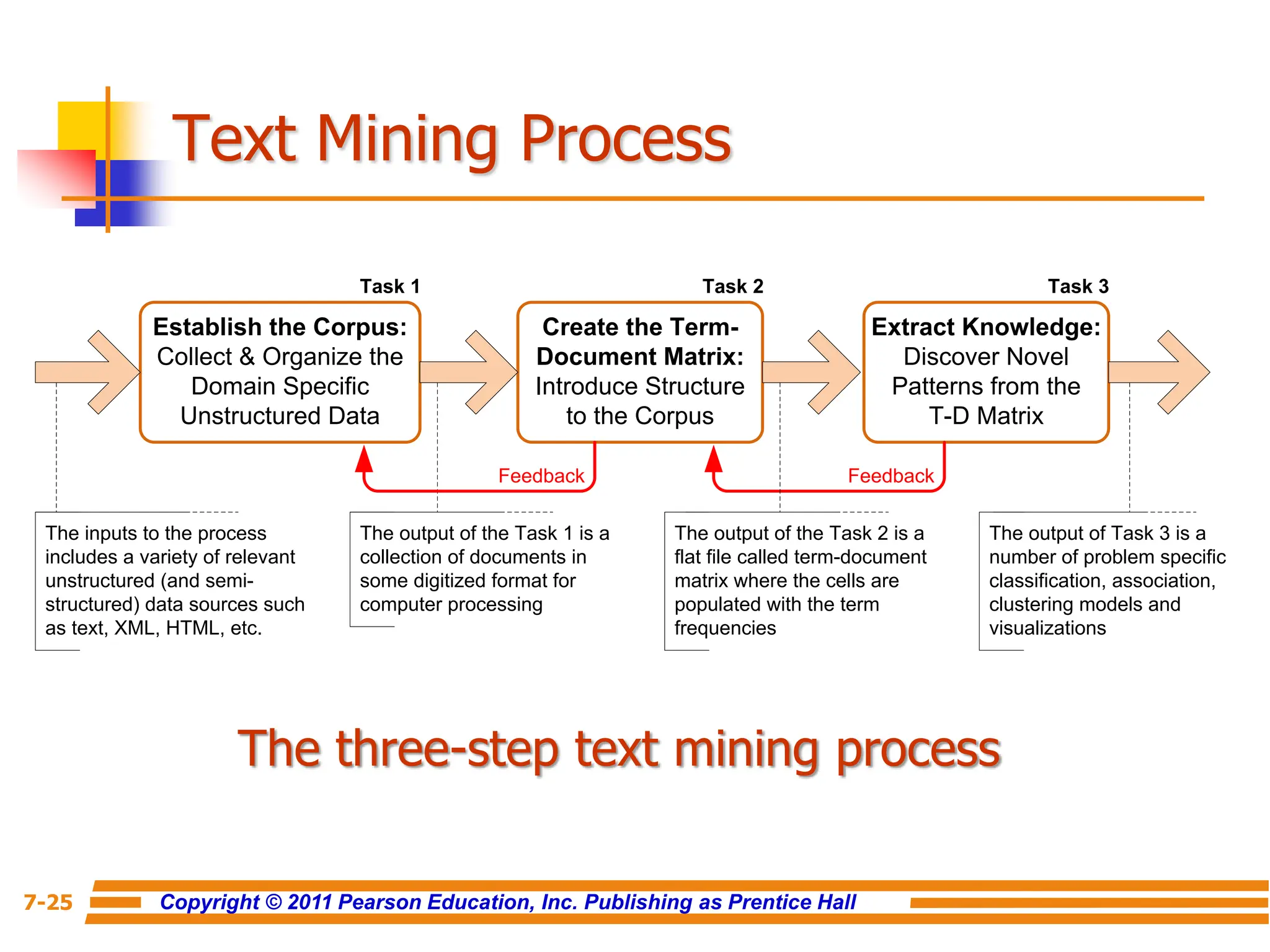 Text Mining Process

Task 1

Establish the Corpus: Collect & Organize the Domain Specific Unstructured Data

Task 2

Create the Term-Document Matrix: Introduce Structure to the Corpus

Task 3

Extract Knowledge: Discover Novel Patterns from the T-D Matrix

Feedback

Feedback

The inputs to the process includes a variety of relevant unstructured (and semi-structured) data sources such as text, XML, HTML, etc.

The output of the Task 1 is a collection of documents in some digitized format for computer processing

The output of the Task 2 is a flat file called term-document matrix where the cells are populated with the term frequencies

The output of Task 3 is a number of problem specific classification, association, clustering models and visualizations

The three-step text mining process

7-25

Copyright © 2011 Pearson Education, Inc. Publishing as Prentice Hall